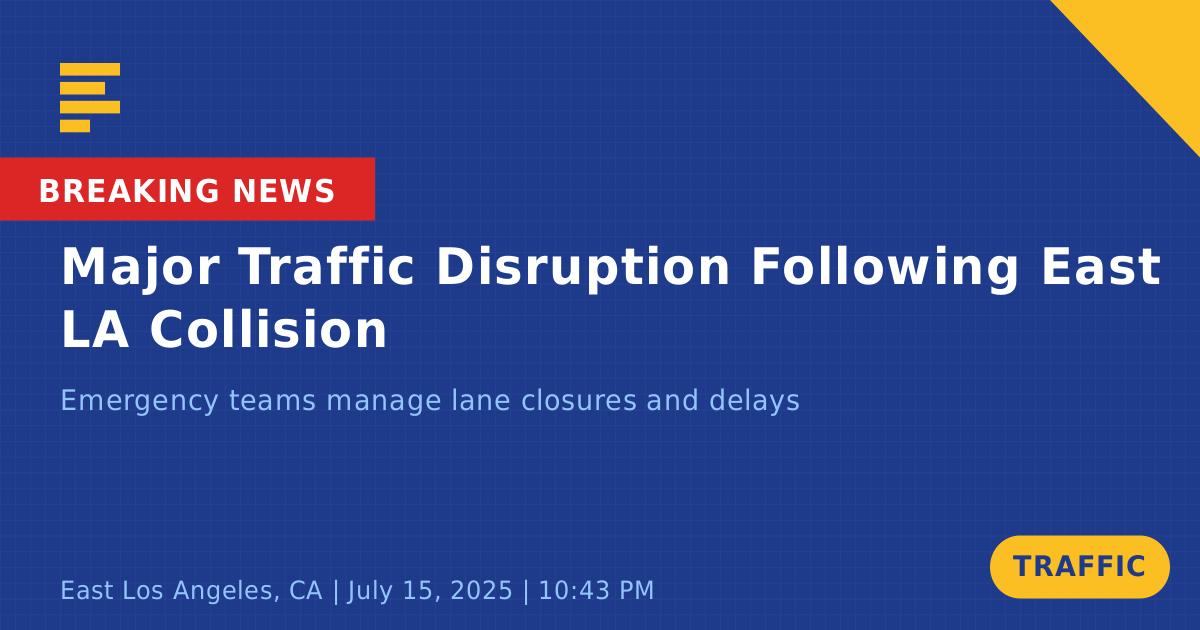 BREAKING NEWS

Major Traffic Disruption Following East LA Collision

Emergency teams manage lane closures and delays

East Los Angeles, CA | July 15, 2025 | 10:43 PM

TRAFFIC